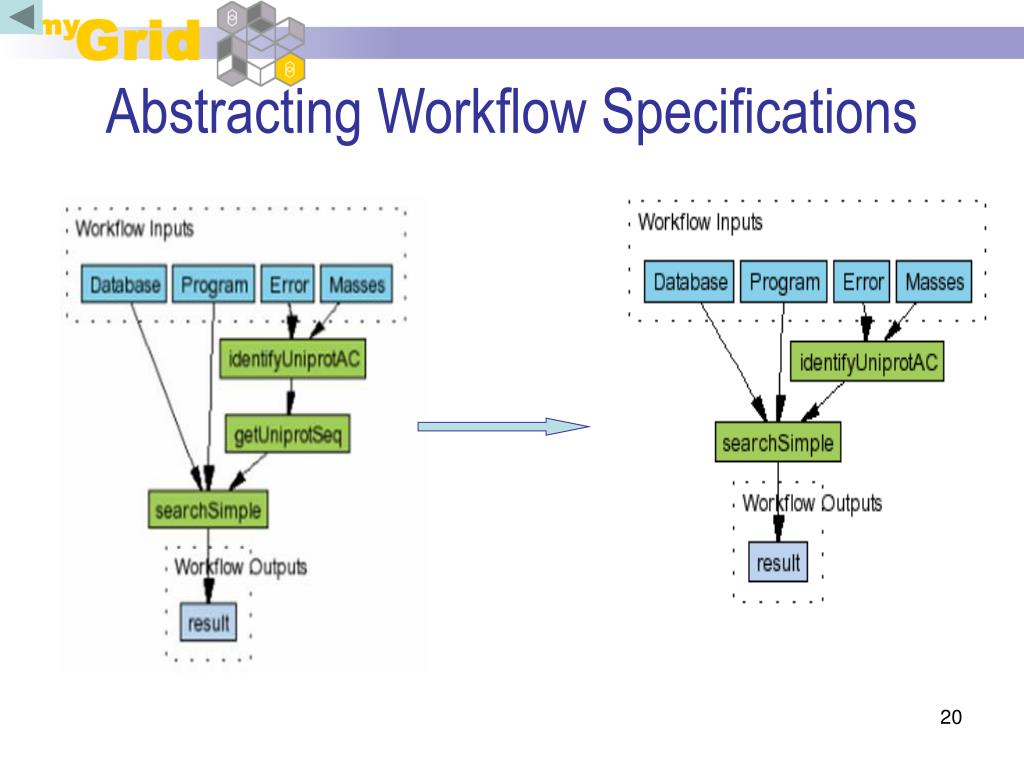 myGrid

Abstracting Workflow Specifications

Workflow Inputs

Database Program Error Masses

identifyUniprotAC

getUniprotSeq

searchSimple

Workflow Outputs

result

Workflow Inputs

Database Program Error Masses

identifyUniprotAC

searchSimple

Workflow Outputs

result

20